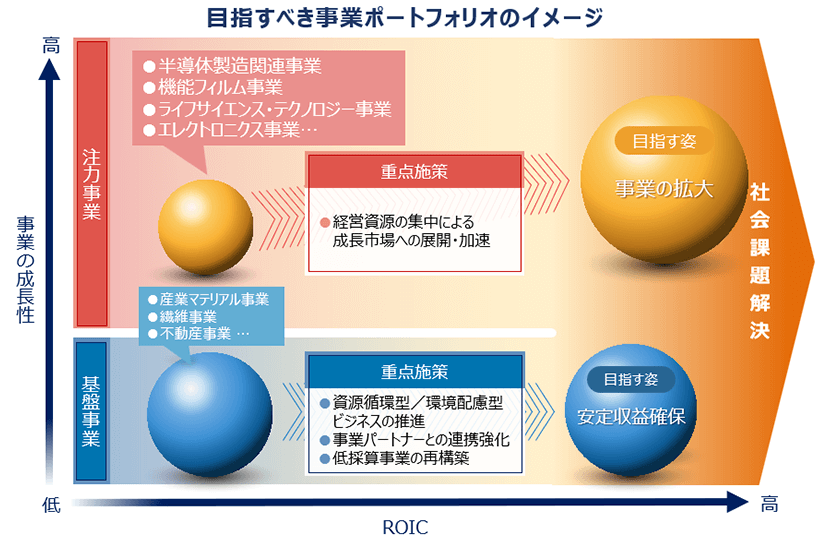 目指すべき事業ポートフォリオのイメージ

高

事業の成長性

低

注力事業

●半導体製造関連事業
●機能フィルム事業
●ライフサイエンス・テクノロジー事業
●エレクトロニクス事業…

重点施策

●経営資源の集中による成長市場への展開・加速

目指す姿

事業の拡大

基盤事業

●産業マテリアル事業
●繊維事業
●不動産事業 …

重点施策

●資源循環型／環境配慮型ビジネスの推進
●事業パートナーとの連携強化
●低採算事業の再構築

目指す姿

安定収益確保

社会課題解決

ROIC

高